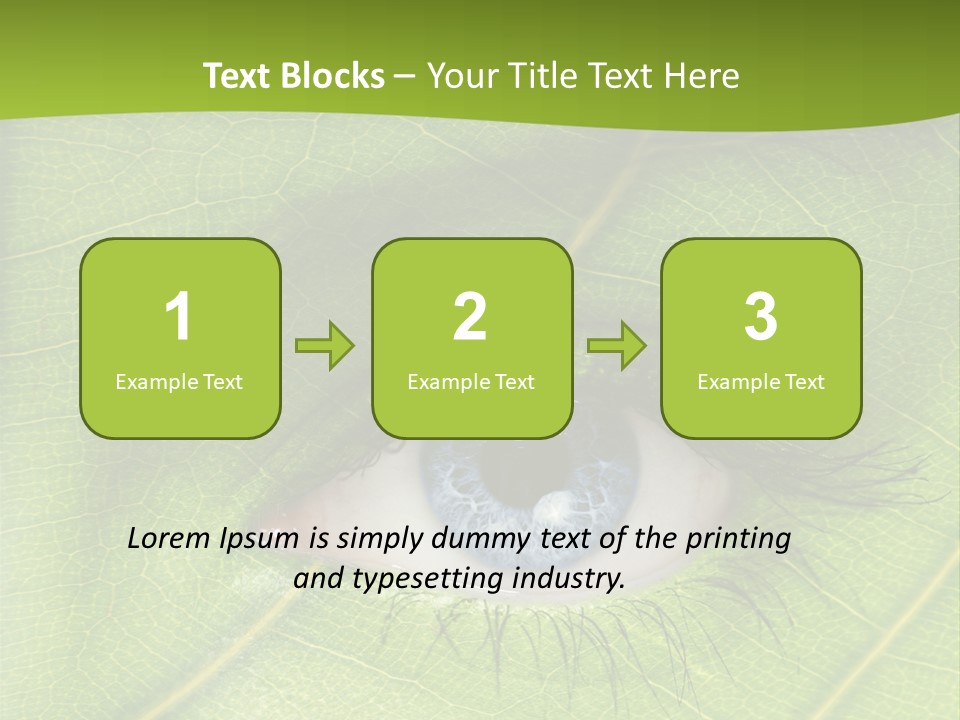 Text Blocks – Your Title Text Here

1
Example Text

2
Example Text

3
Example Text

Lorem Ipsum is simply dummy text of the printing and typesetting industry.